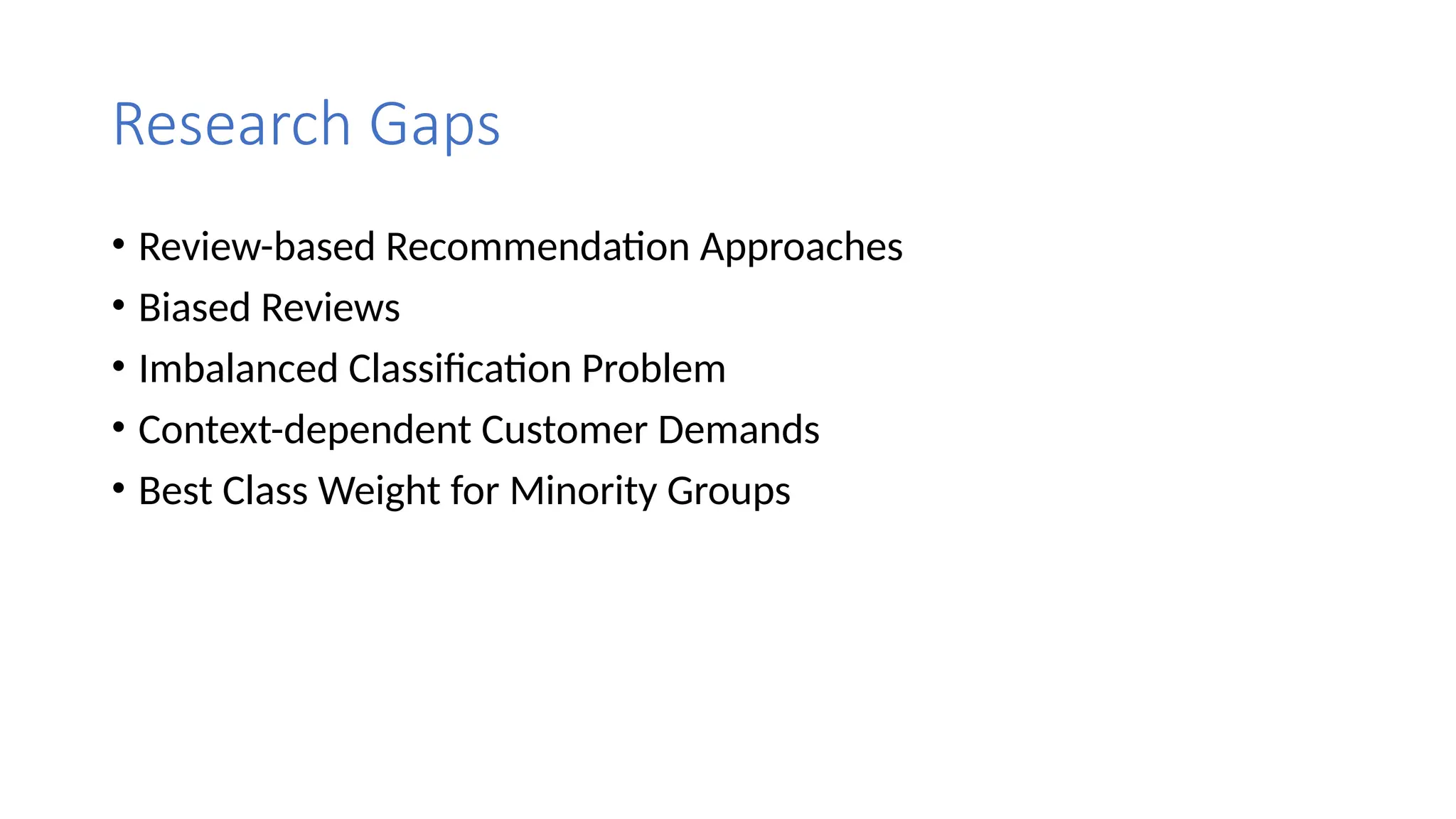 Research Gaps

• Review-based Recommendation Approaches
• Biased Reviews
• Imbalanced Classification Problem
• Context-dependent Customer Demands
• Best Class Weight for Minority Groups